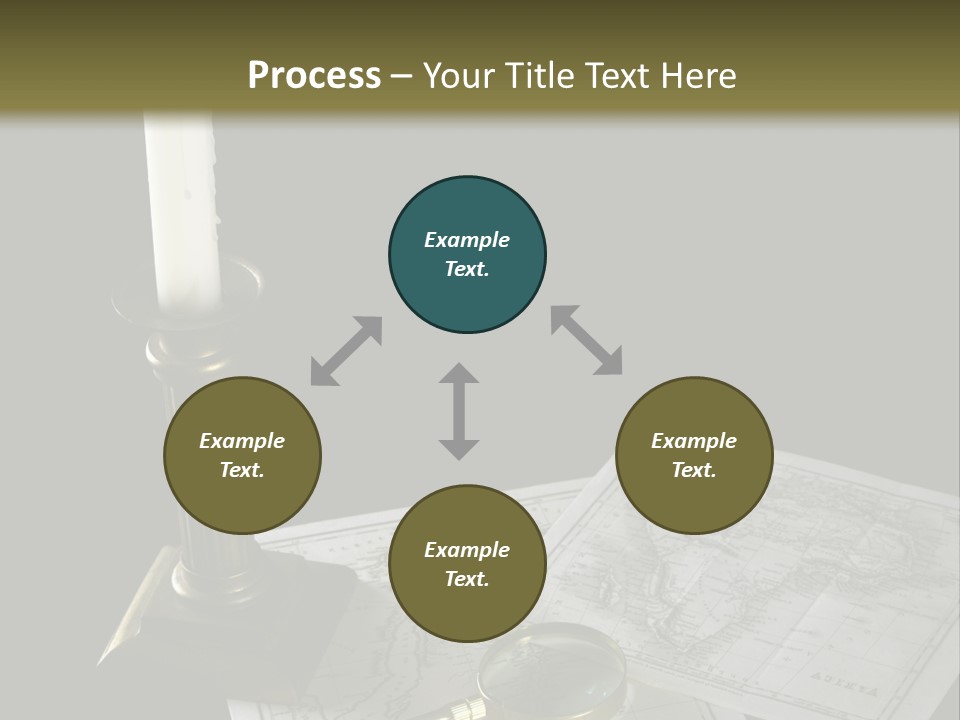 Process – Your Title Text Here

Example Text.

Example Text.

Example Text.

Example Text.